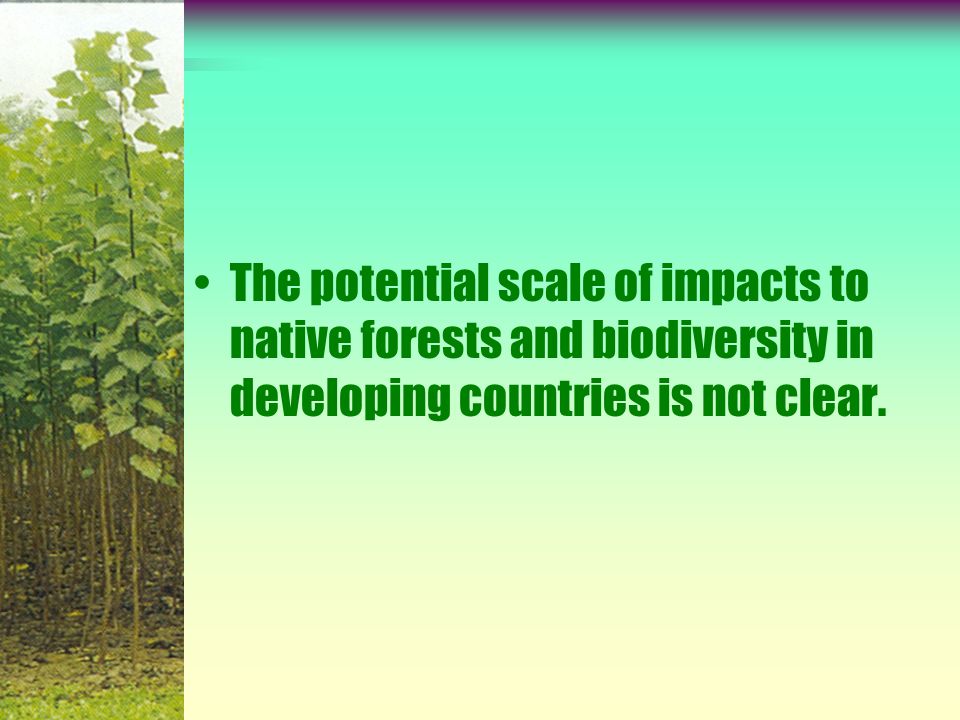 • The potential scale of impacts to native forests and biodiversity in developing countries is not clear.